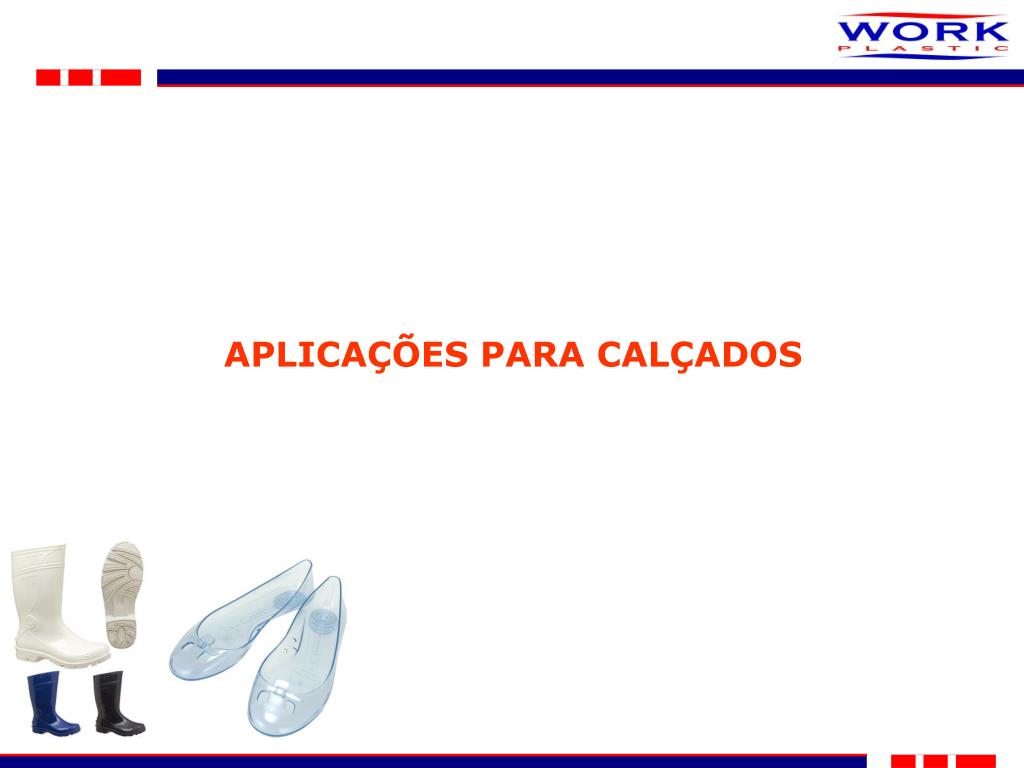 WORK
PLASTIC

APLICAÇÕES PARA CALÇADOS